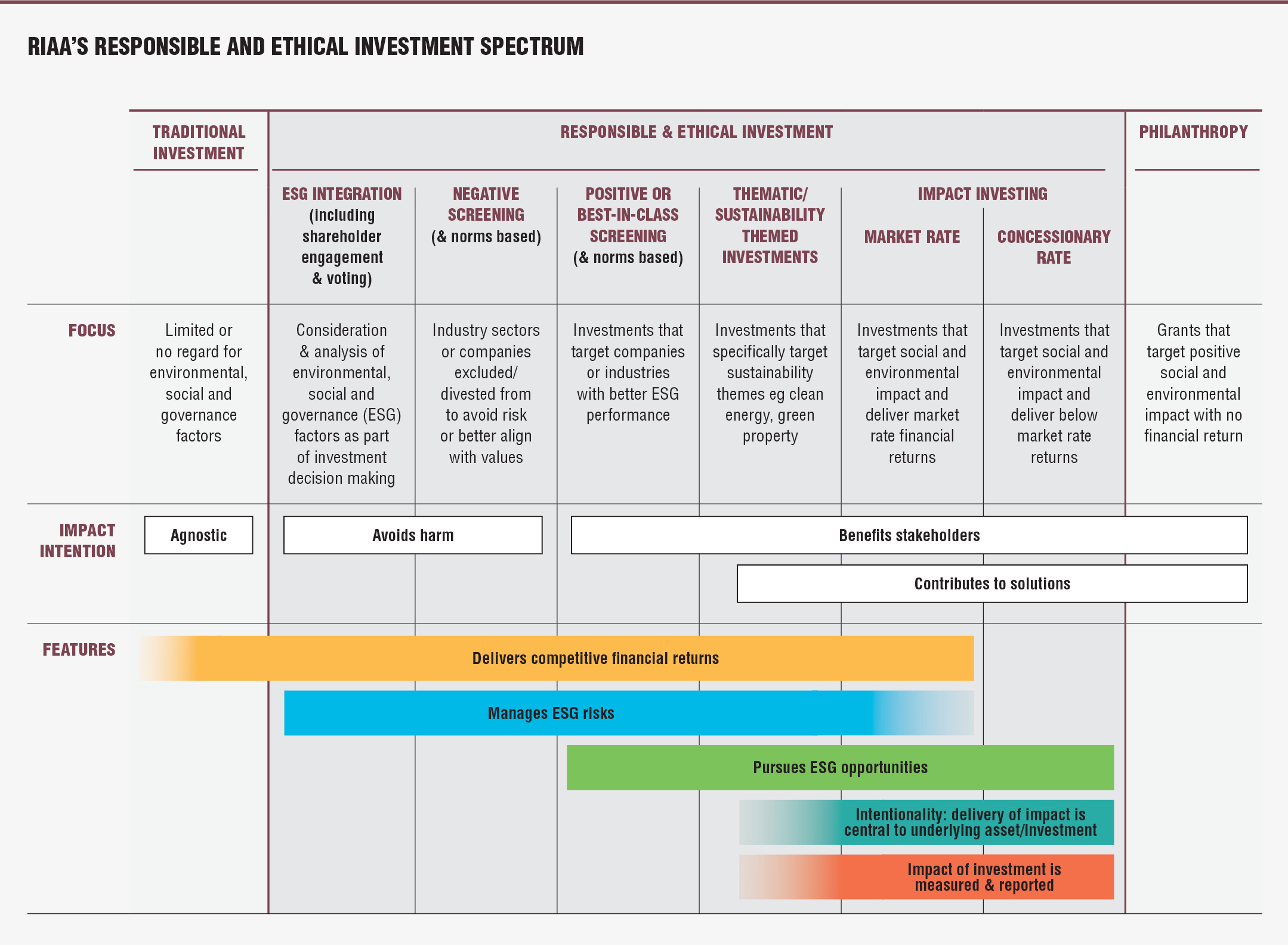 RIAA'S RESPONSIBLE AND ETHICAL INVESTMENT SPECTRUM

| | TRADITIONAL INVESTMENT | RESPONSIBLE & ETHICAL INVESTMENT | | | | | | PHILANTHROPY |
|---|---|---|---|---|---|---|---|---|
| | | ESG INTEGRATION (including shareholder engagement & voting) | NEGATIVE SCREENING (& norms based) | POSITIVE OR BEST-IN-CLASS SCREENING (& norms based) | THEMATIC/ SUSTAINABILITY THEMED INVESTMENTS | IMPACT INVESTING MARKET RATE | IMPACT INVESTING CONCESSIONARY RATE | |
| FOCUS | Limited or no regard for environmental, social and governance factors | Consideration & analysis of environmental, social and governance (ESG) factors as part of investment decision making | Industry sectors or companies excluded/ divested from to avoid risk or better align with values | Investments that target companies or industries with better ESG performance | Investments that specifically target sustainability themes eg clean energy, green property | Investments that target social and environmental impact and deliver market rate financial returns | Investments that target social and environmental impact and deliver below market rate returns | Grants that target positive social and environmental impact with no financial return |

IMPACT INTENTION

Agnostic

Avoids harm

Benefits stakeholders

Contributes to solutions

FEATURES

Delivers competitive financial returns

Manages ESG risks

Pursues ESG opportunities

Intentionality: delivery of impact is central to underlying asset/investment

Impact of investment is measured & reported